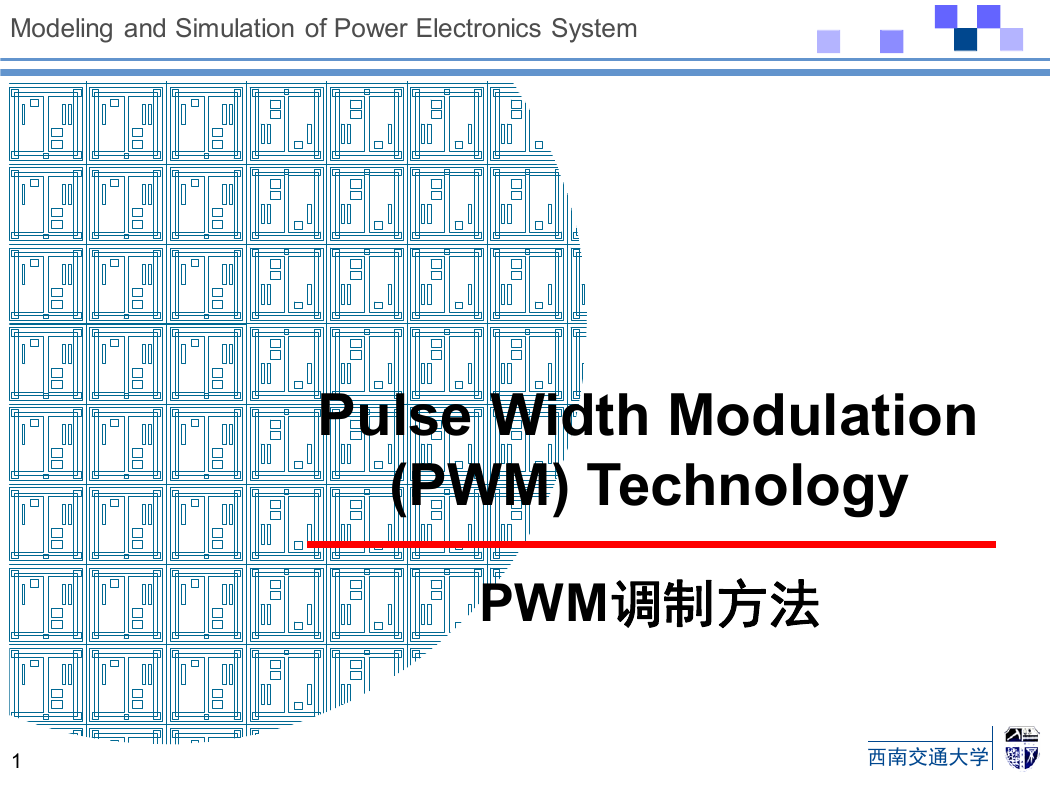 Modeling and Simulation of Power Electronics System

Pulse Width Modulation (PWM) Technology

PWM调制方法

1

西南交通大学